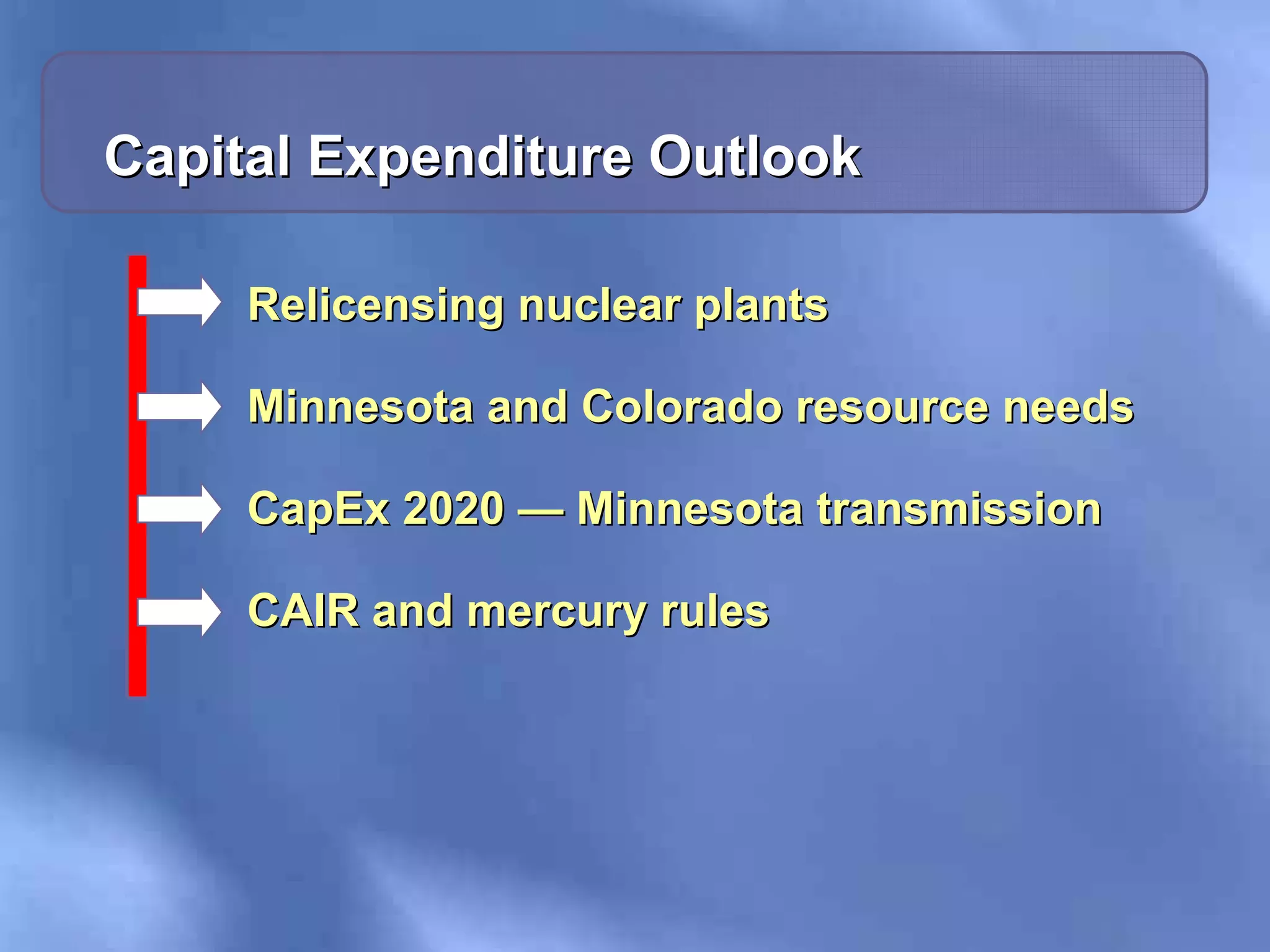 Capital Expenditure Outlook

Relicensing nuclear plants

Minnesota and Colorado resource needs

CapEx 2020 — Minnesota transmission

CAIR and mercury rules